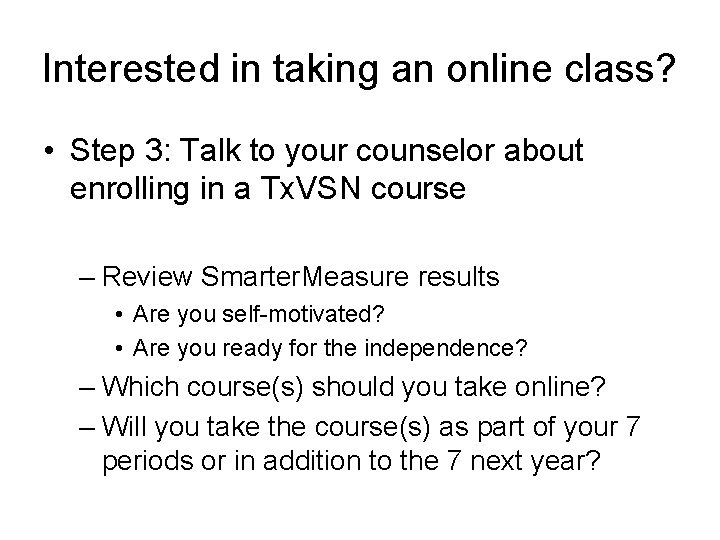 Interested in taking an online class?

• Step 3: Talk to your counselor about enrolling in a TxVSN course

– Review SmarterMeasure results
  • Are you self-motivated?
  • Are you ready for the independence?
– Which course(s) should you take online?
– Will you take the course(s) as part of your 7 periods or in addition to the 7 next year?